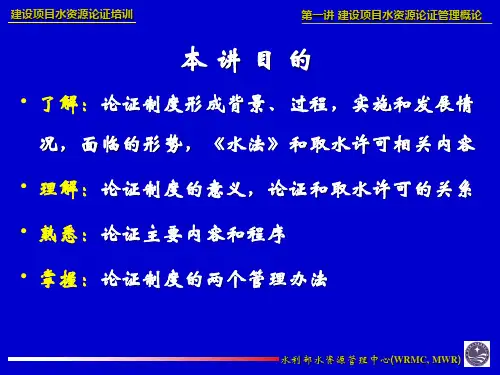 建设项目水资源论证培训

第一讲 建设项目水资源论证管理概论

本 讲 目 的

• 了解：论证制度形成背景、过程，实施和发展情况，面临的形势，《水法》和取水许可相关内容

• 理解：论证制度的意义，论证和取水许可的关系

• 熟悉：论证主要内容和程序

• 掌握：论证制度的两个管理办法

水利部水资源管理中心(WRMC, MWR)